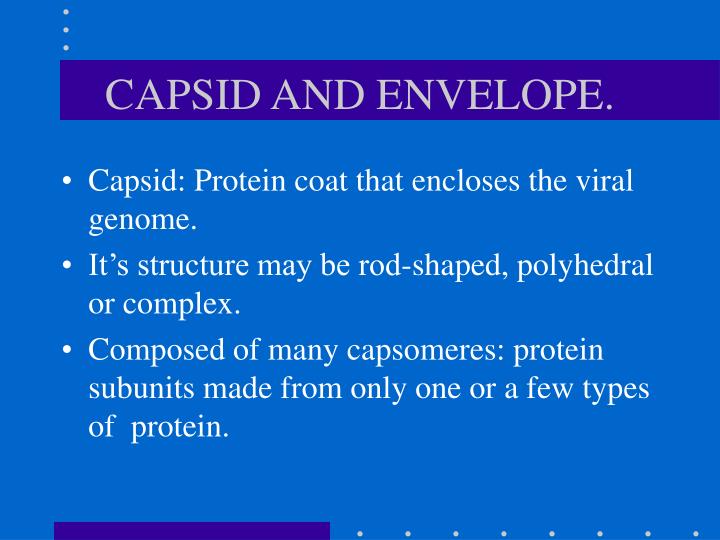 CAPSID AND ENVELOPE.

• Capsid: Protein coat that encloses the viral genome.

• It’s structure may be rod-shaped, polyhedral or complex.

• Composed of many capsomeres: protein subunits made from only one or a few types of protein.